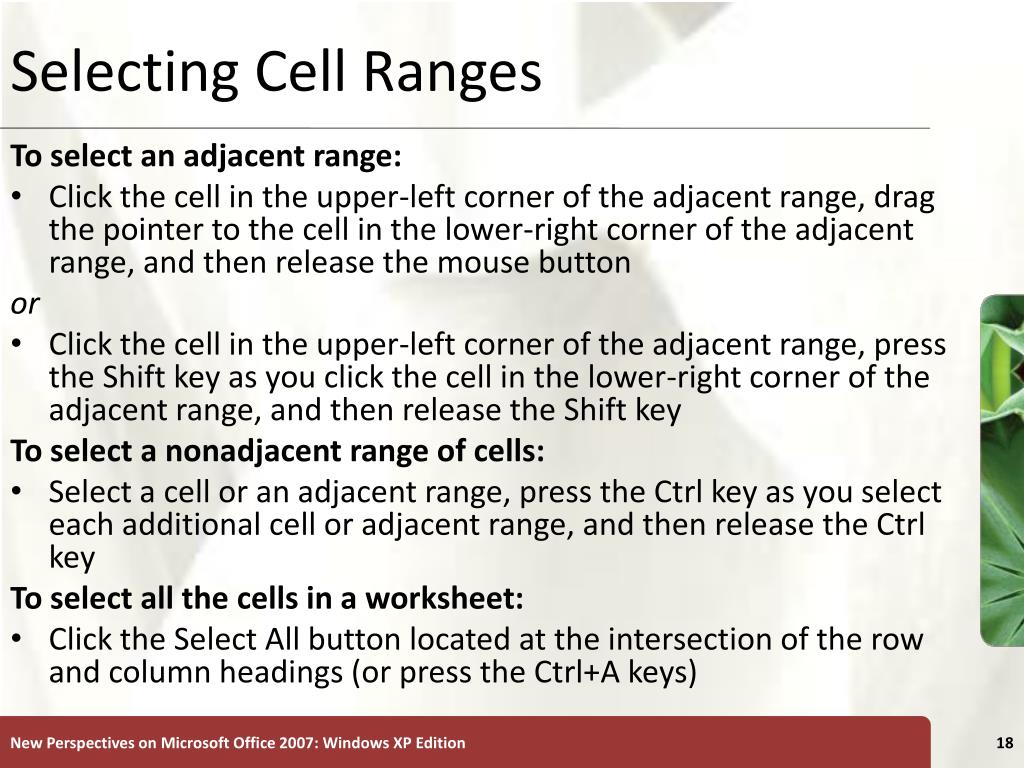 Selecting Cell Ranges

To select an adjacent range:

• Click the cell in the upper-left corner of the adjacent range, drag the pointer to the cell in the lower-right corner of the adjacent range, and then release the mouse button

or

• Click the cell in the upper-left corner of the adjacent range, press the Shift key as you click the cell in the lower-right corner of the adjacent range, and then release the Shift key

To select a nonadjacent range of cells:

• Select a cell or an adjacent range, press the Ctrl key as you select each additional cell or adjacent range, and then release the Ctrl key

To select all the cells in a worksheet:

• Click the Select All button located at the intersection of the row and column headings (or press the Ctrl+A keys)

New Perspectives on Microsoft Office 2007: Windows XP Edition

18